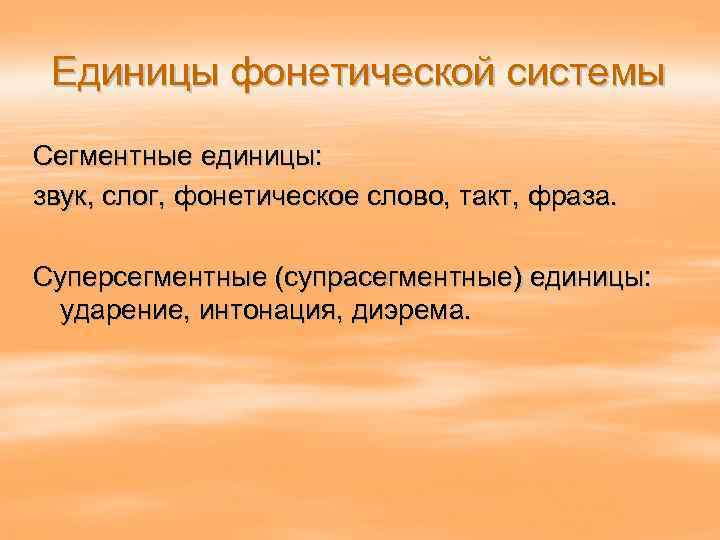 Единицы фонетической системы

Сегментные единицы:
звук, слог, фонетическое слово, такт, фраза.

Суперсегментные (супрасегментные) единицы: ударение, интонация, диэрема.